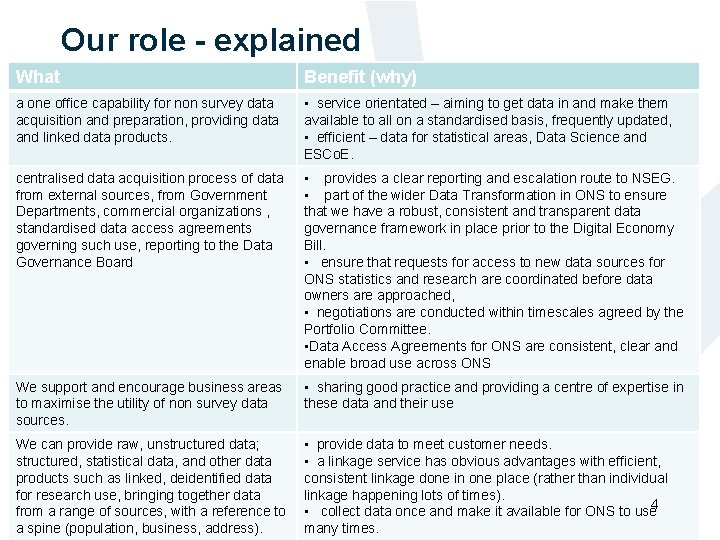 Our role - explained

| What | Benefit (why) |
|---|---|
| a one office capability for non survey data acquisition and preparation, providing data and linked data products. | ▪ service orientated – aiming to get data in and make them available to all on a standardised basis, frequently updated, ▪ efficient – data for statistical areas, Data Science and ESCoE. |
| centralised data acquisition process of data from external sources, from Government Departments, commercial organizations , standardised data access agreements governing such use, reporting to the Data Governance Board | ▪ provides a clear reporting and escalation route to NSEG. ▪ part of the wider Data Transformation in ONS to ensure that we have a robust, consistent and transparent data governance framework in place prior to the Digital Economy Bill. ▪ ensure that requests for access to new data sources for ONS statistics and research are coordinated before data owners are approached, ▪ negotiations are conducted within timescales agreed by the Portfolio Committee. ▪Data Access Agreements for ONS are consistent, clear and enable broad use across ONS |
| We support and encourage business areas to maximise the utility of non survey data sources. | ▪ sharing good practice and providing a centre of expertise in these data and their use |
| We can provide raw, unstructured data; structured, statistical data, and other data products such as linked, deidentified data for research use, bringing together data from a range of sources, with a reference to a spine (population, business, address). | ▪ provide data to meet customer needs. ▪ a linkage service has obvious advantages with efficient, consistent linkage done in one place (rather than individual linkage happening lots of times). ▪ collect data once and make it available for ONS to use many times. |

4